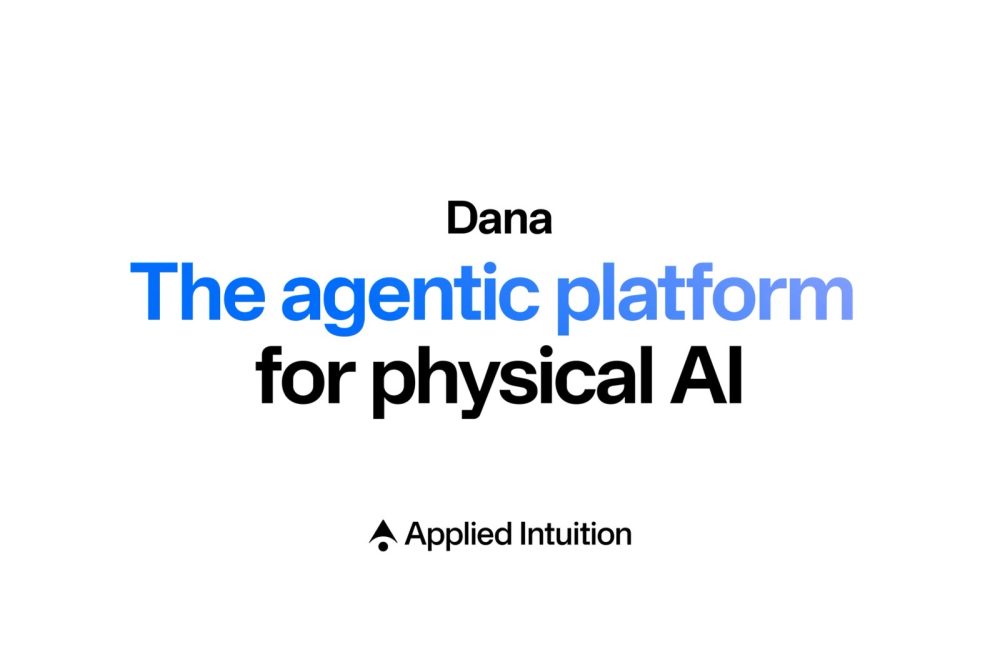 Dana
The agentic platform for physical AI

Applied Intuition